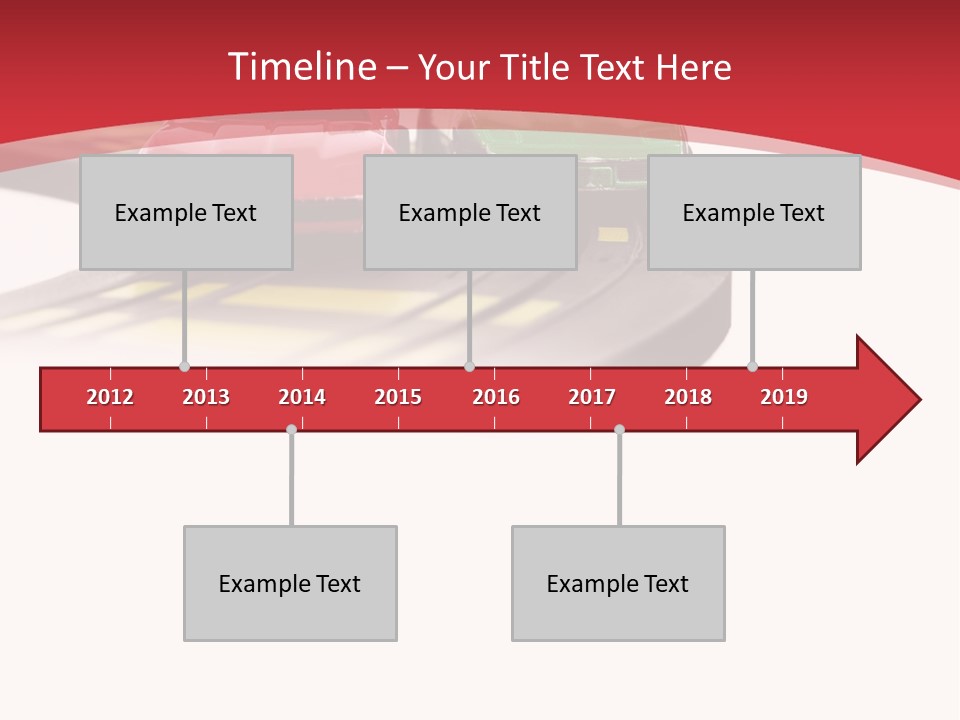 Timeline – Your Title Text Here

Example Text

Example Text

Example Text

2012 2013 2014 2015 2016 2017 2018 2019

Example Text

Example Text